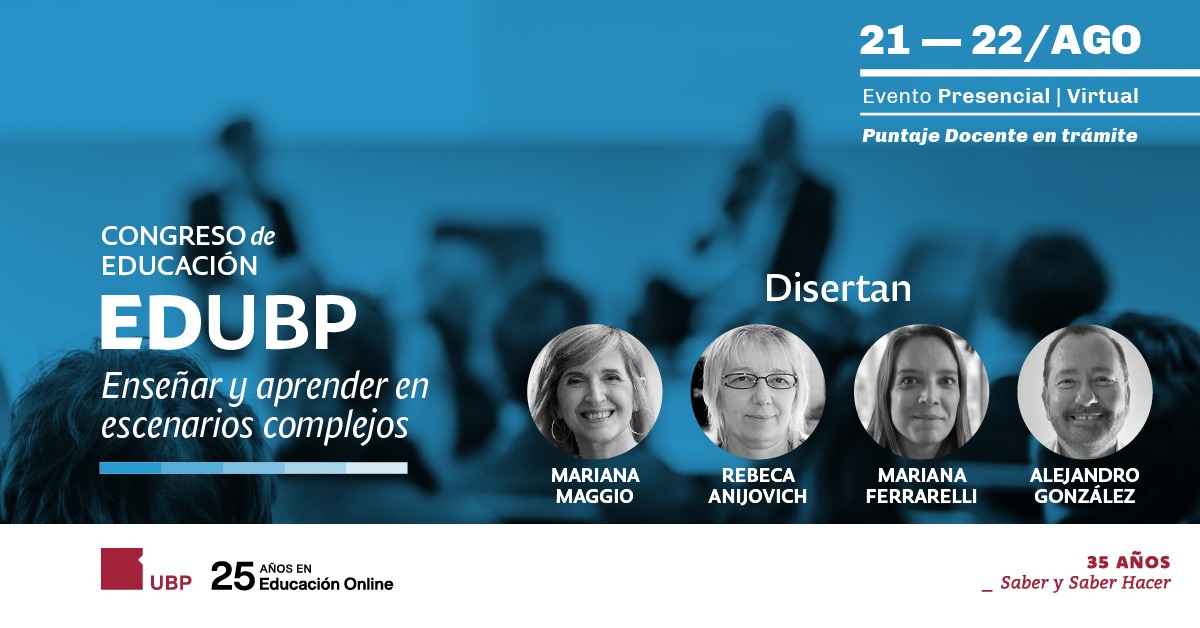 21 — 22/AGO

Evento Presencial | Virtual

Puntaje Docente en trámite

CONGRESO de EDUCACIÓN

EDUBP

Enseñar y aprender en escenarios complejos

Disertan

MARIANA MAGGIO

REBECA ANIJOVICH

MARIANA FERRARELLI

ALEJANDRO GONZÁLEZ

UBP

25 AÑOS EN Educación Online

35 AÑOS
_ Saber y Saber Hacer